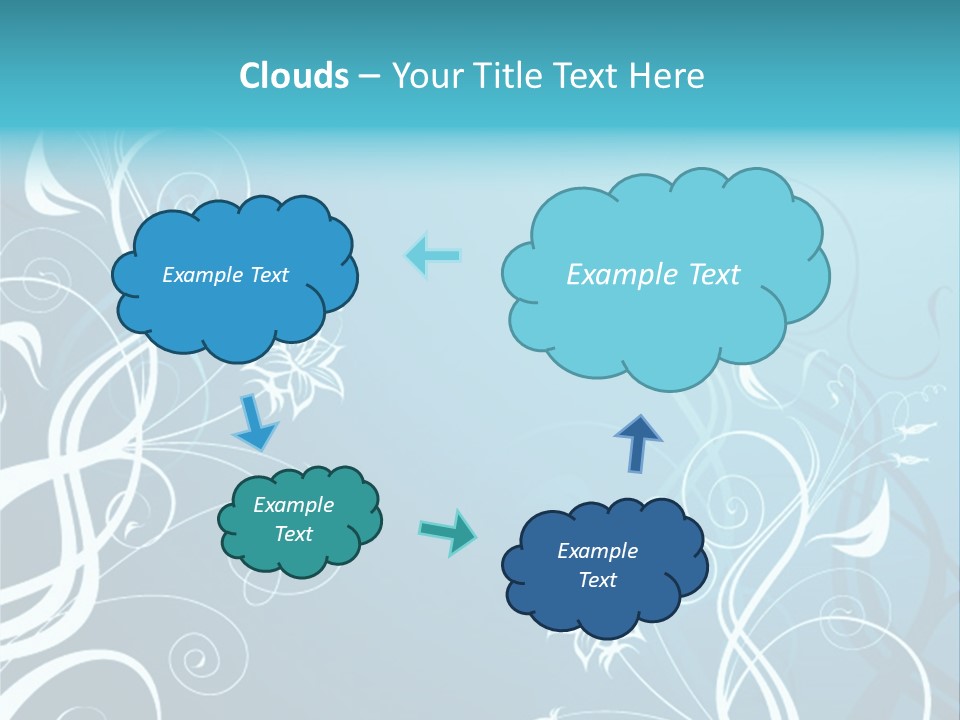 Clouds – Your Title Text Here

Example Text

Example Text

Example Text

Example Text